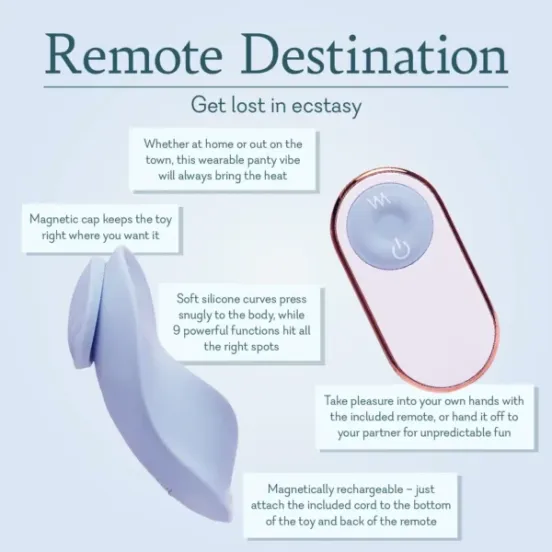 Remote Destination

Get lost in ecstasy

Whether at home or out on the town, this wearable panty vibe will always bring the heat

Magnetic cap keeps the toy right where you want it

Soft silicone curves press snugly to the body, while 9 powerful functions hit all the right spots

Take pleasure into your own hands with the included remote, or hand it off to your partner for unpredictable fun

Magnetically rechargeable – just attach the included cord to the bottom of the toy and back of the remote